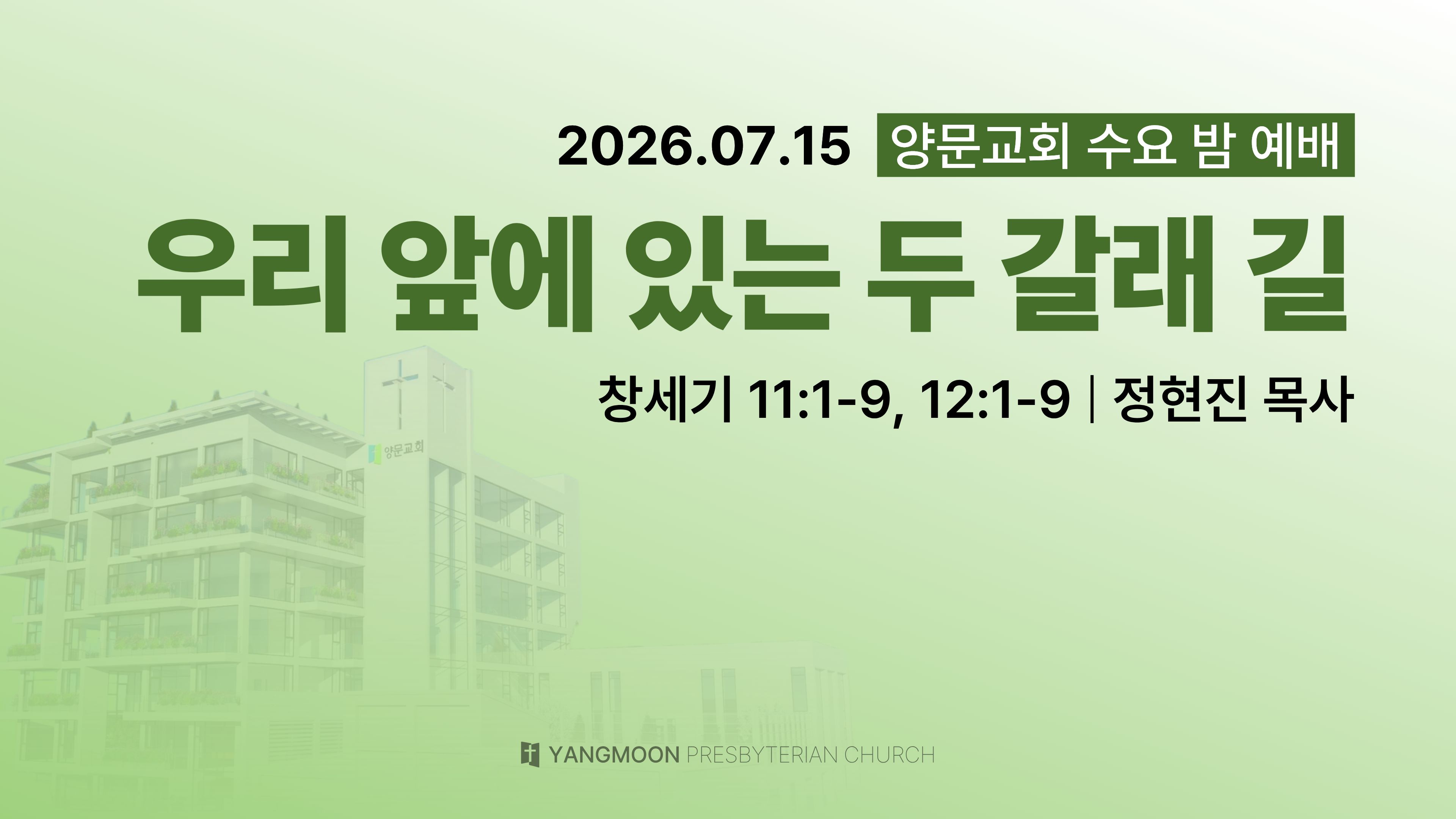 2026.07.15 양문교회 수요 밤 예배

우리 앞에 있는 두 갈래 길

창세기 11:1-9, 12:1-9 | 정현진 목사

양문교회

YANGMOON PRESBYTERIAN CHURCH